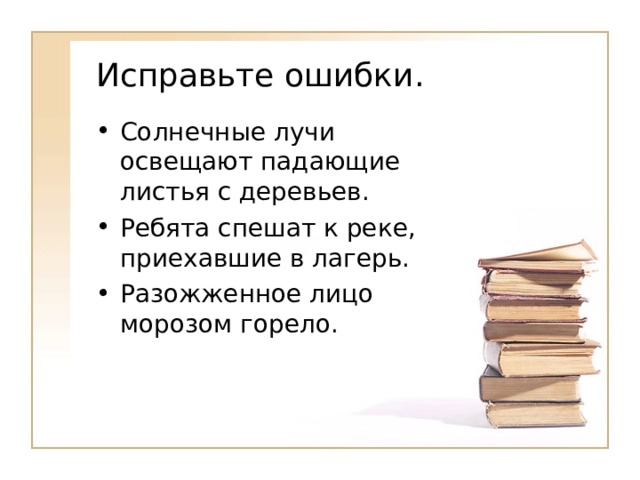 Исправьте ошибки.

• Солнечные лучи освещают падающие листья с деревьев.
• Ребята спешат к реке, приехавшие в лагерь.
• Разожженное лицо морозом горело.